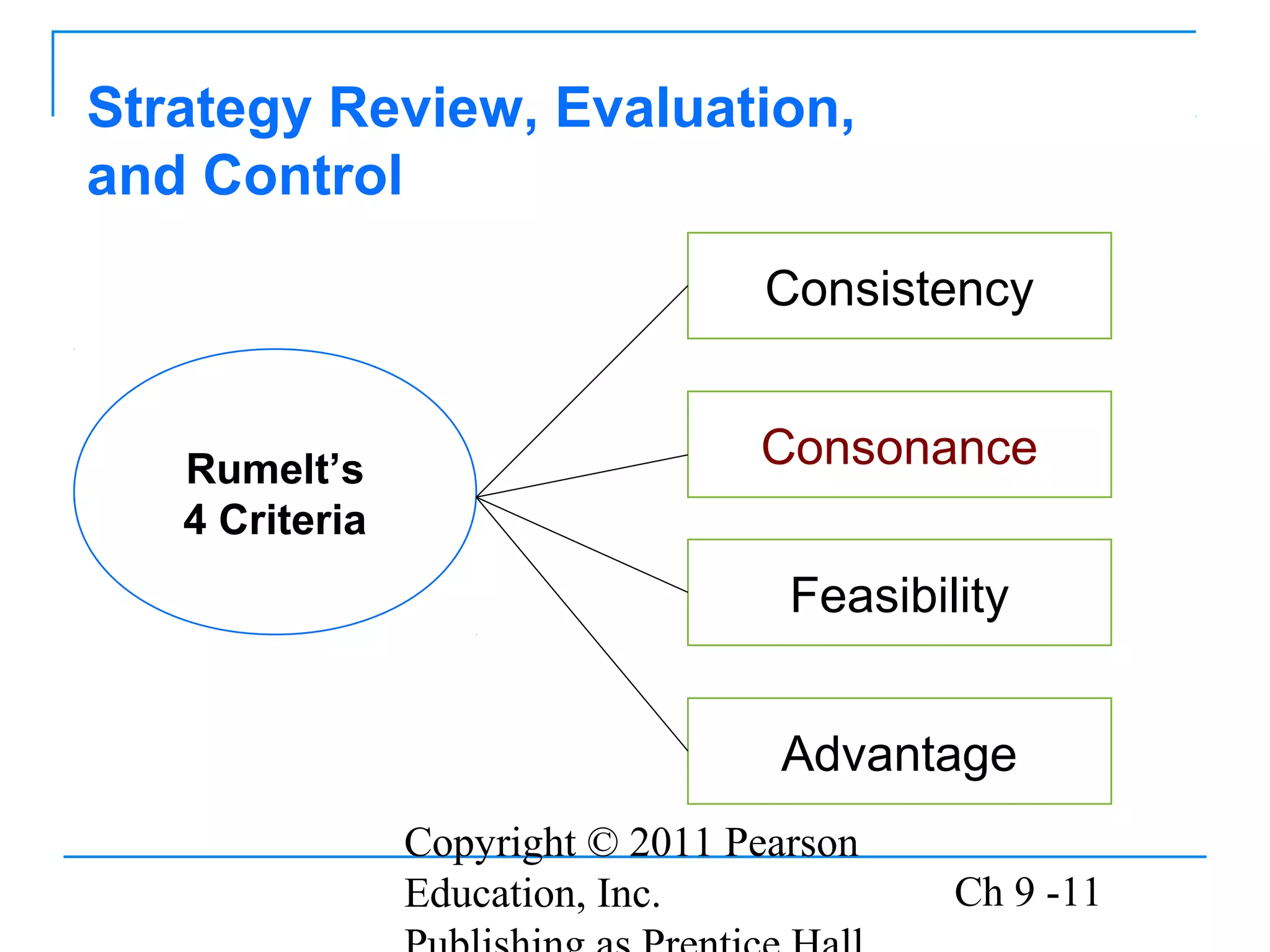 Strategy Review, Evaluation, and Control

Rumelt's 4 Criteria

Consistency

Consonance

Feasibility

Advantage

Copyright © 2011 Pearson Education, Inc. Publishing as Prentice Hall

Ch 9 -11